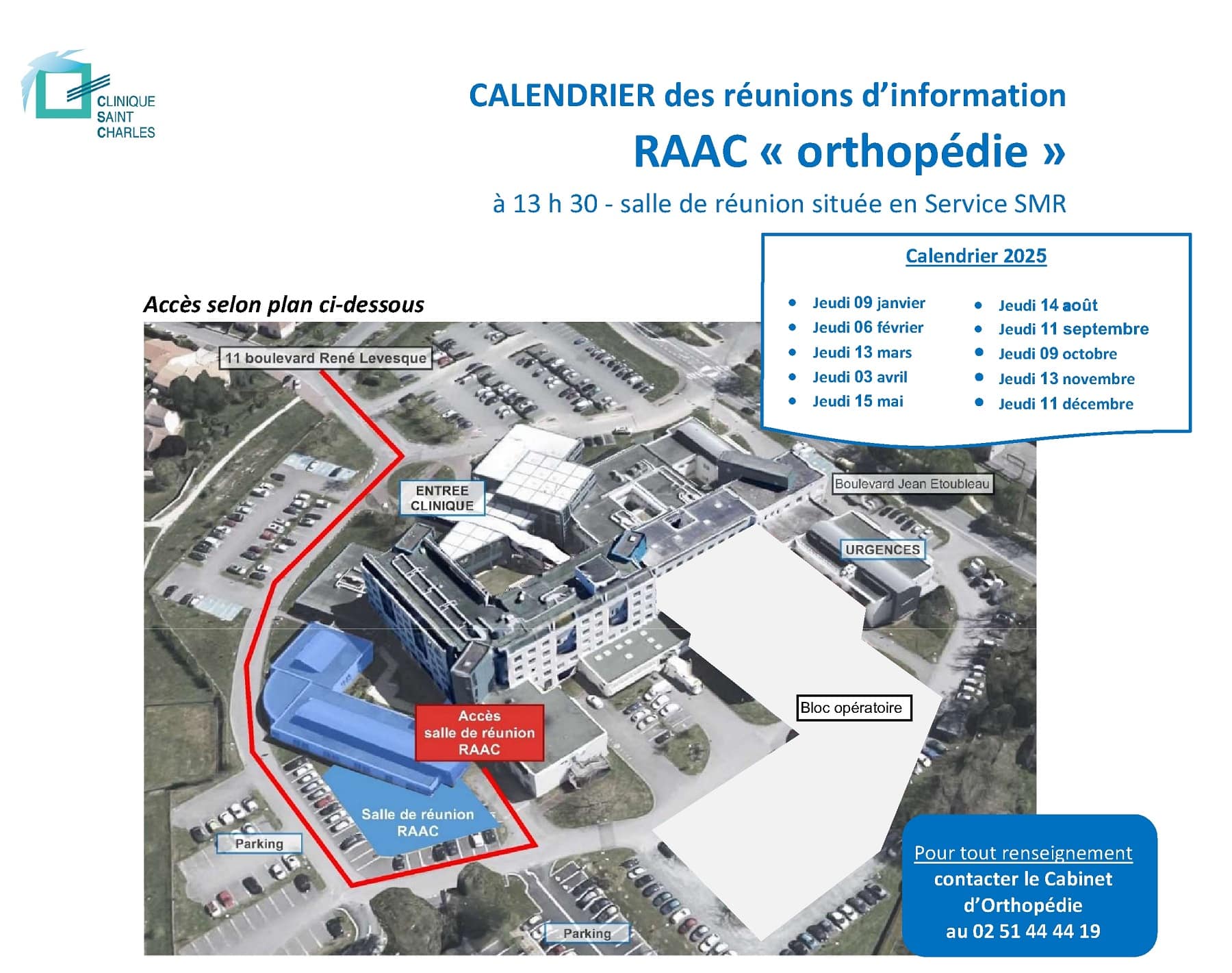 CLINIQUE SAINT CHARLES

CALENDRIER des réunions d'information

RAAC « orthopédie »

à 13 h 30 - salle de réunion située en Service SMR

Calendrier 2025

- Jeudi 09 janvier
- Jeudi 06 février
- Jeudi 13 mars
- Jeudi 03 avril
- Jeudi 15 mai

- Jeudi 14 août
- Jeudi 11 septembre
- Jeudi 09 octobre
- Jeudi 13 novembre
- Jeudi 11 décembre

Accès selon plan ci-dessous

11 boulevard René Levesque

ENTREE CLINIQUE

Boulevard Jean Etoubleau

URGENCES

Bloc opératoire

Accès salle de réunion RAAC

Salle de réunion RAAC

Parking

Parking

Pour tout renseignement contacter le Cabinet d'Orthopédie au 02 51 44 44 19